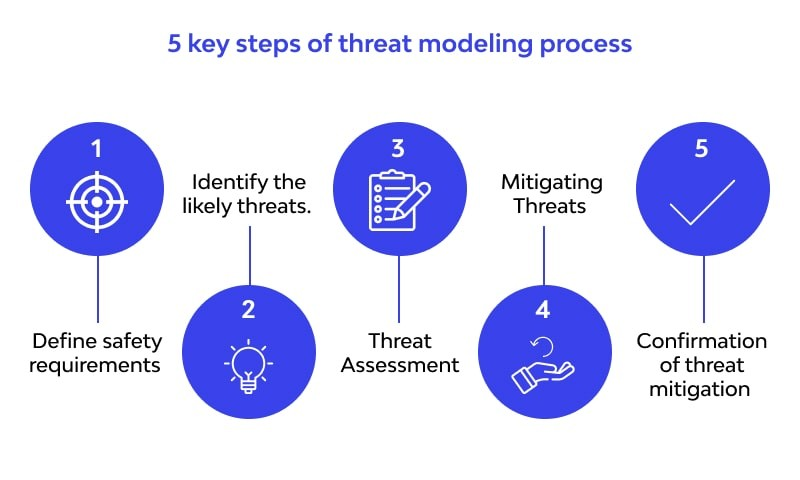 5 key steps of threat modeling process

1

Define safety requirements

2

Identify the likely threats.

3

Threat Assessment

4

Mitigating Threats

5

Confirmation of threat mitigation